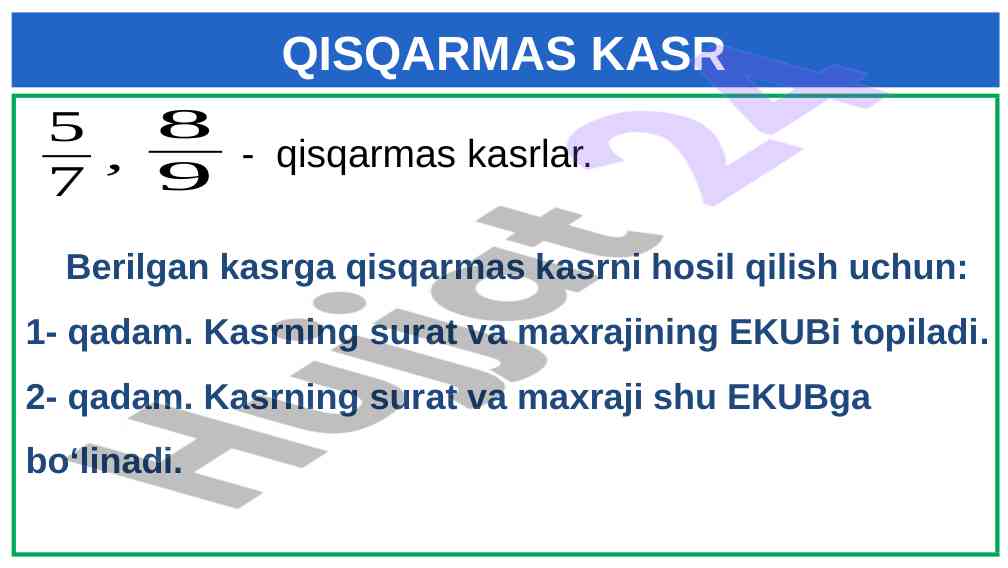 QISQARMAS KASR

$\frac{5}{7}$, $\frac{8}{9}$ - qisqarmas kasrlar.

Berilgan kasrga qisqarmas kasrni hosil qilish uchun:

1- qadam. Kasrning surat va maxrajining EKUBi topiladi.

2- qadam. Kasrning surat va maxraji shu EKUBga bo‘linadi.

Hujjat 24